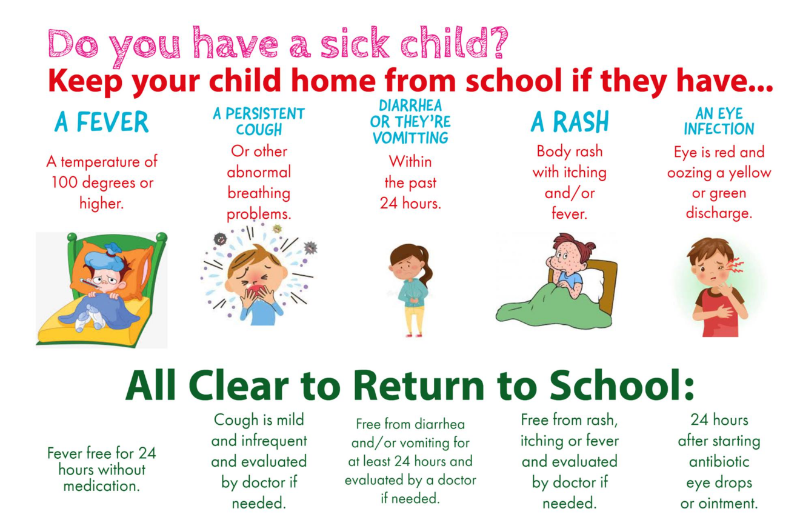 Do you have a sick child?
Keep your child home from school if they have...

A FEVER
A temperature of 100 degrees or higher.

A PERSISTENT COUGH
Or other abnormal breathing problems.

DIARRHEA OR THEY'RE VOMITTING
Within the past 24 hours.

A RASH
Body rash with itching and/or fever.

AN EYE INFECTION
Eye is red and oozing a yellow or green discharge.

All Clear to Return to School:

Fever free for 24 hours without medication.

Cough is mild and infrequent and evaluated by doctor if needed.

Free from diarrhea and/or vomiting for at least 24 hours and evaluated by a doctor if needed.

Free from rash, itching or fever and evaluated by doctor if needed.

24 hours after starting antibiotic eye drops or ointment.